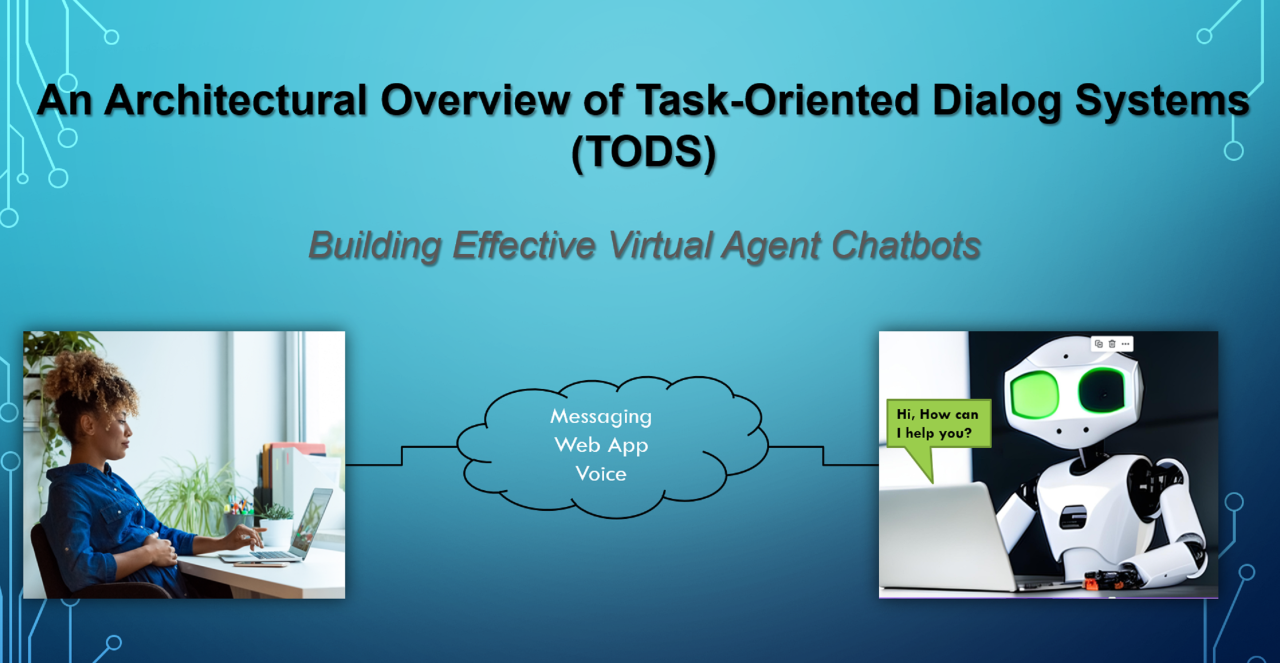 An Architectural Overview of Task-Oriented Dialog Systems (TODS)

Building Effective Virtual Agent Chatbots

Messaging
Web App
Voice

Hi, How can I help you?